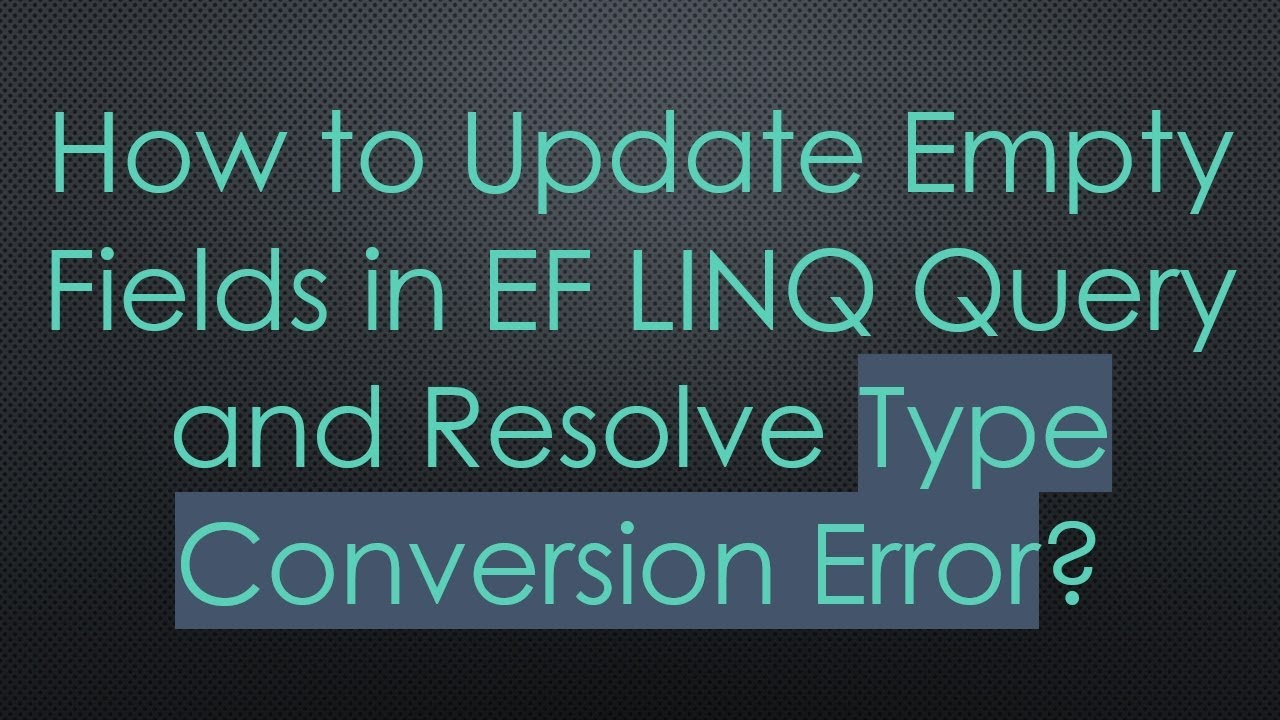 How to Update Empty Fields in EF LINQ Query and Resolve Type Conversion Error?